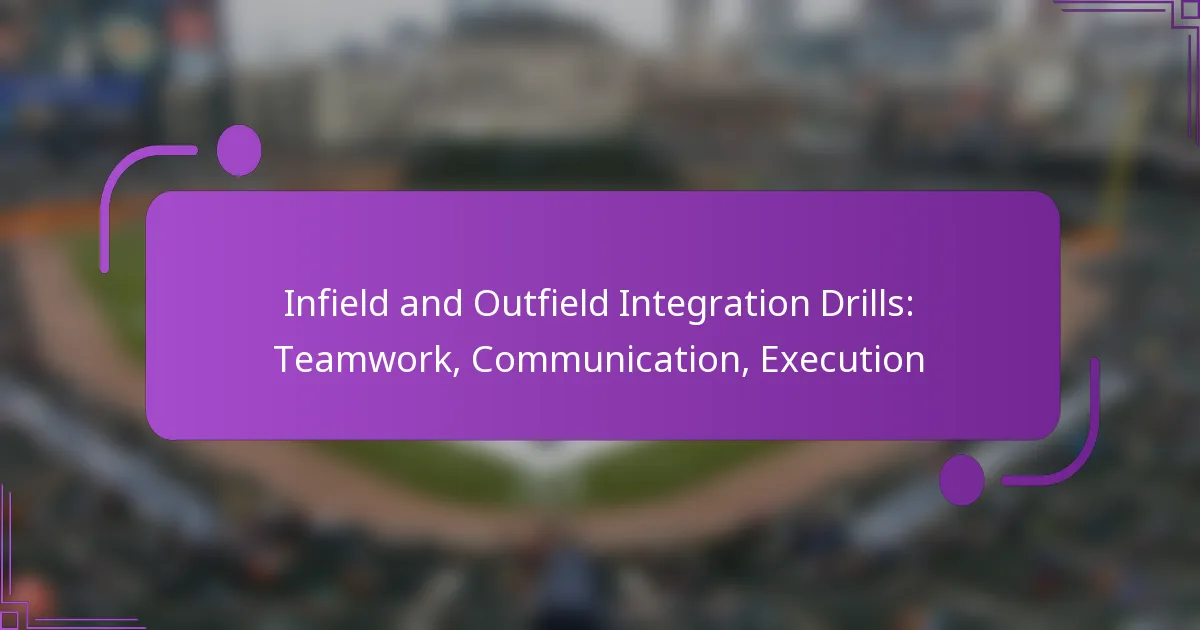 Infield and Outfield Integration Drills: Teamwork, Communication, Execution